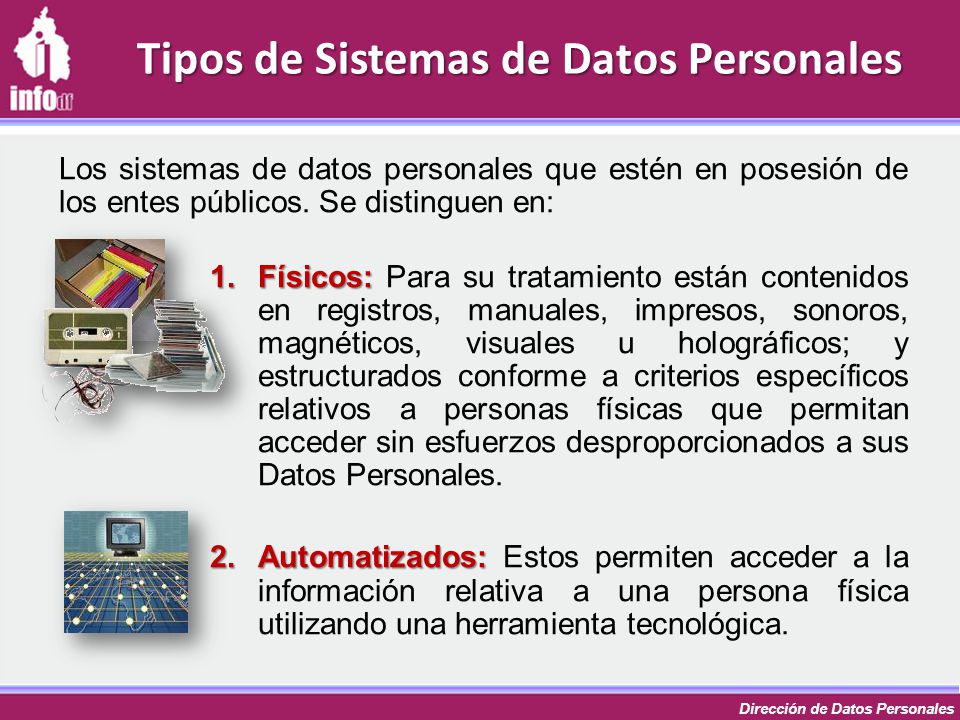 infodf

Tipos de Sistemas de Datos Personales

Los sistemas de datos personales que estén en posesión de los entes públicos. Se distinguen en:

1. Físicos: Para su tratamiento están contenidos en registros, manuales, impresos, sonoros, magnéticos, visuales u holográficos; y estructurados conforme a criterios específicos relativos a personas físicas que permitan acceder sin esfuerzos desproporcionados a sus Datos Personales.

2. Automatizados: Estos permiten acceder a la información relativa a una persona física utilizando una herramienta tecnológica.

Dirección de Datos Personales